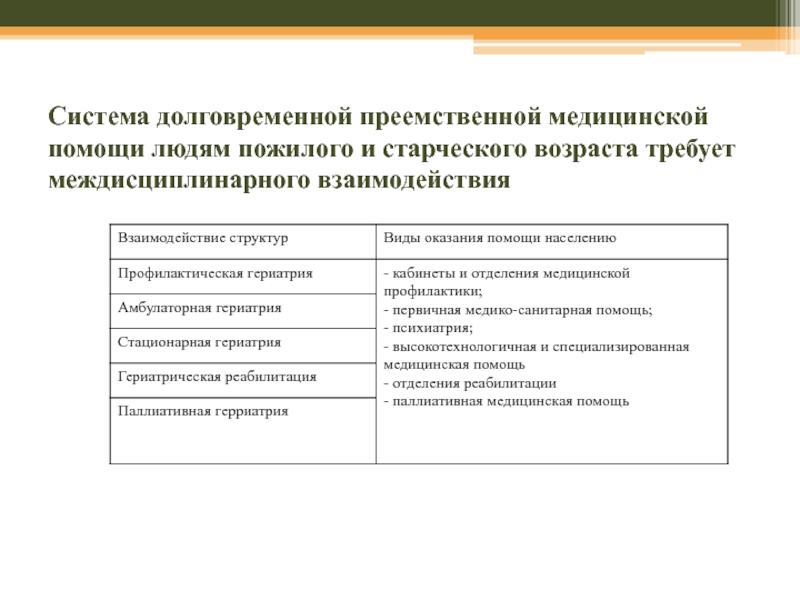 Система долговременной преемственной медицинской помощи людям пожилого и старческого возраста требует междисциплинарного взаимодействия

| Взаимодействие структур | Виды оказания помощи населению |
|---|---|
| Профилактическая гериатрия | - кабинеты и отделения медицинской профилактики; - первичная медико-санитарная помощь; - психиатрия; - высокотехнологичная и специализированная медицинская помощь - отделения реабилитации - паллиативная медицинская помощь |
| Амбулаторная гериатрия | |
| Стационарная гериатрия | |
| Гериатрическая реабилитация | |
| Паллиативная герриатрия | |